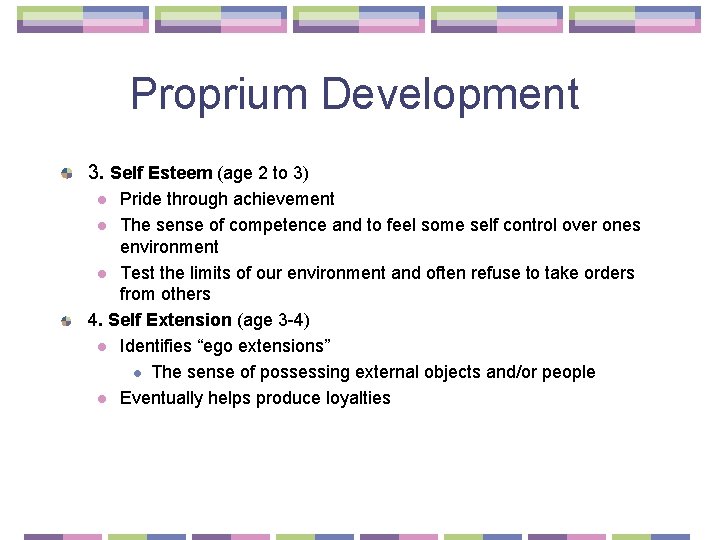 Proprium Development

3. Self Esteem (age 2 to 3)
Pride through achievement
The sense of competence and to feel some self control over ones environment
Test the limits of our environment and often refuse to take orders from others
4. Self Extension (age 3-4)
Identifies “ego extensions”
The sense of possessing external objects and/or people
Eventually helps produce loyalties